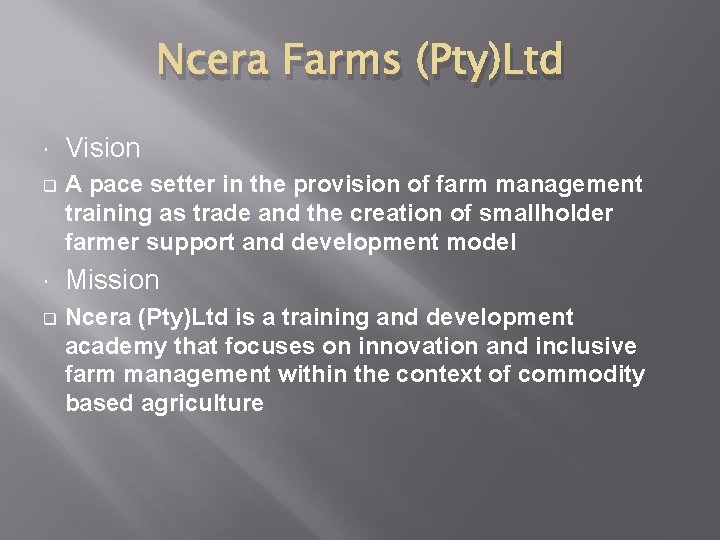 Ncera Farms (Pty)Ltd

Vision

A pace setter in the provision of farm management training as trade and the creation of smallholder farmer support and development model

Mission

Ncera (Pty)Ltd is a training and development academy that focuses on innovation and inclusive farm management within the context of commodity based agriculture